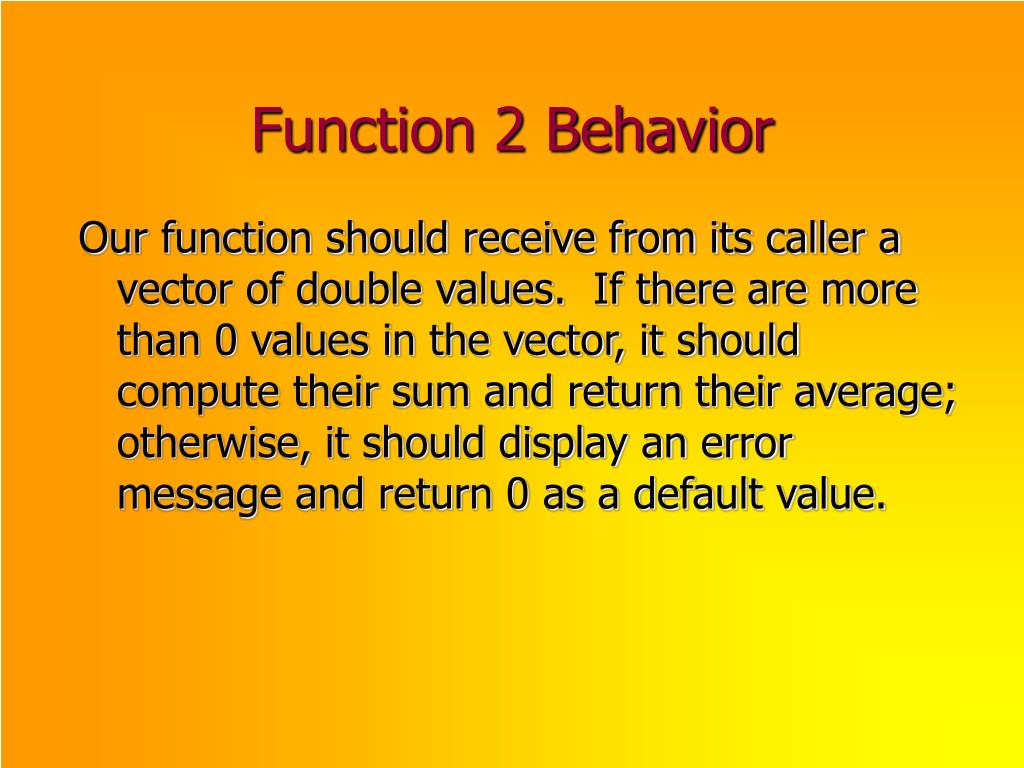 Function 2 Behavior

Our function should receive from its caller a vector of double values.  If there are more than 0 values in the vector, it should compute their sum and return their average; otherwise, it should display an error message and return 0 as a default value.